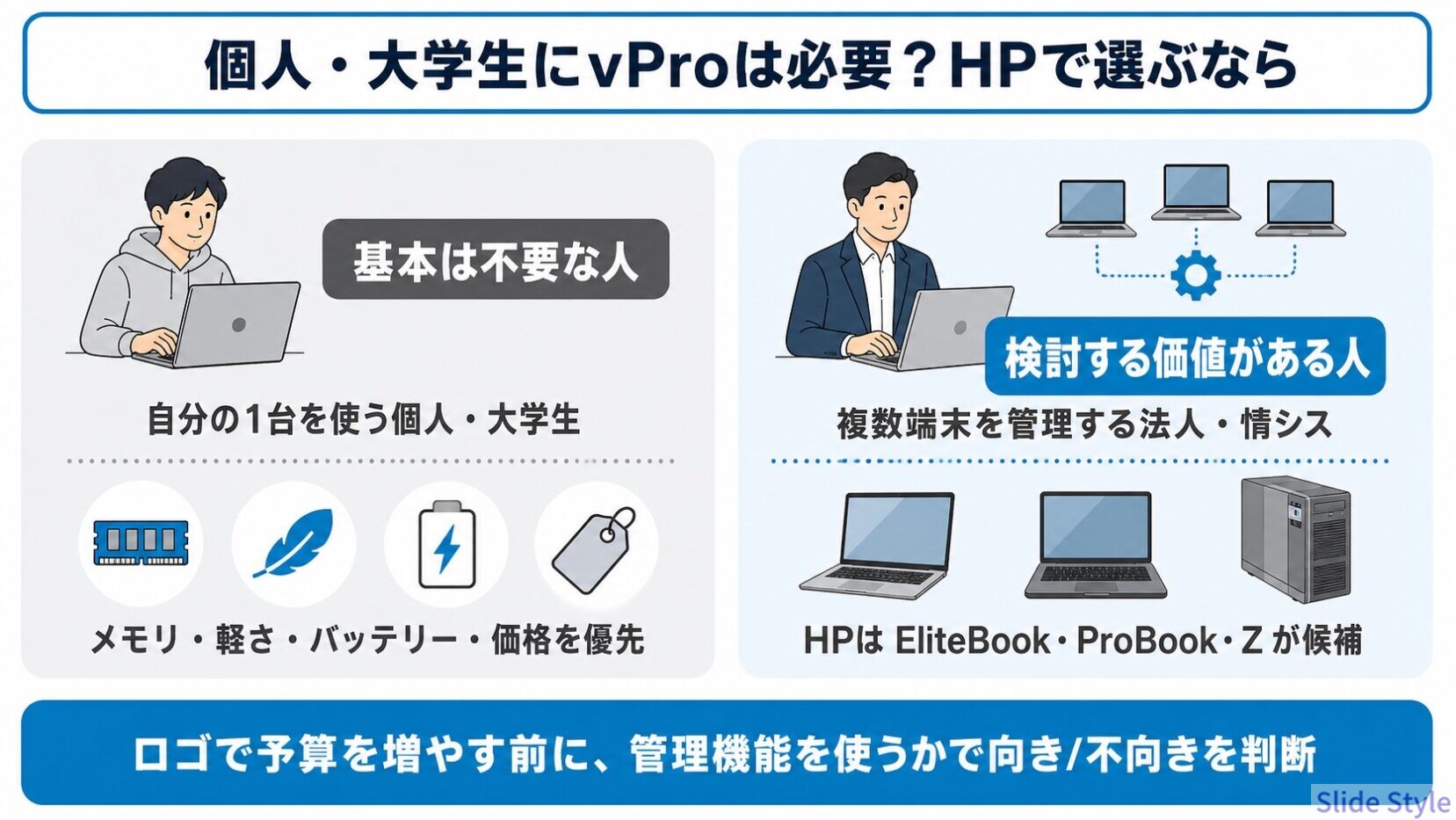 個人・大学生にvProは必要？HPで選ぶなら

基本は不要な人

自分の1台を使う個人・大学生

メモリ・軽さ・バッテリー・価格を優先

検討する価値がある人

複数端末を管理する法人・情シス

HPは EliteBook・ProBook・Z が候補

ロゴで予算を増やす前に、管理機能を使うかで向き/不向きを判断

Slide Style